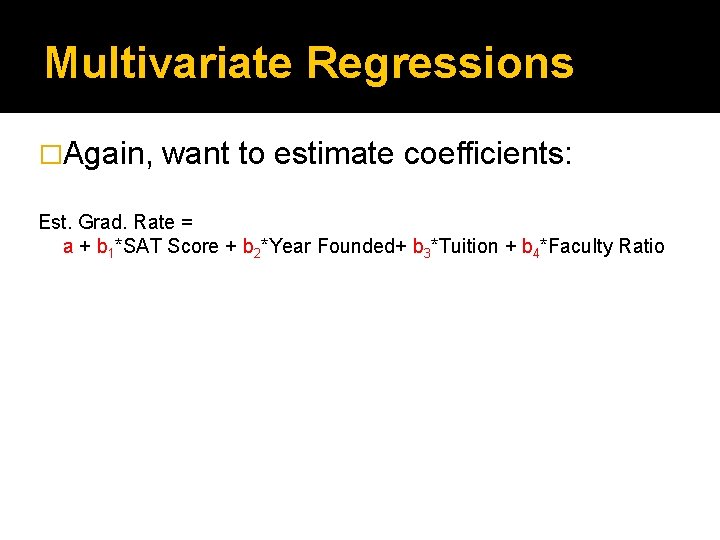 Multivariate Regressions

□Again, want to estimate coefficients:

Est. Grad. Rate =
a + $b_1$*SAT Score + $b_2$*Year Founded+ $b_3$*Tuition + $b_4$*Faculty Ratio